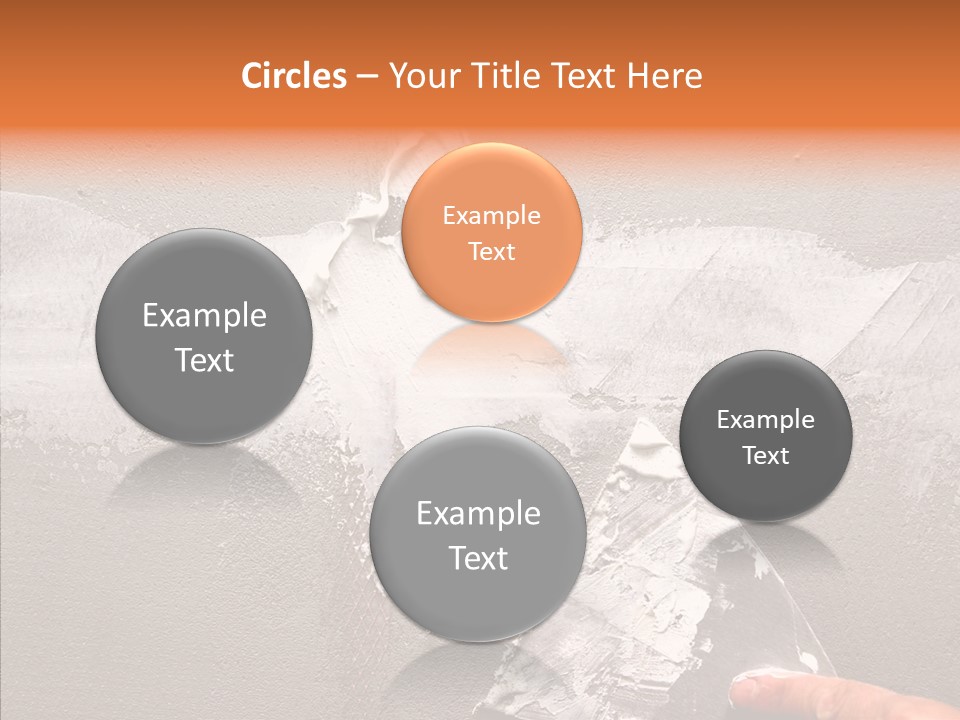 Circles – Your Title Text Here

Example Text

Example Text

Example Text

Example Text